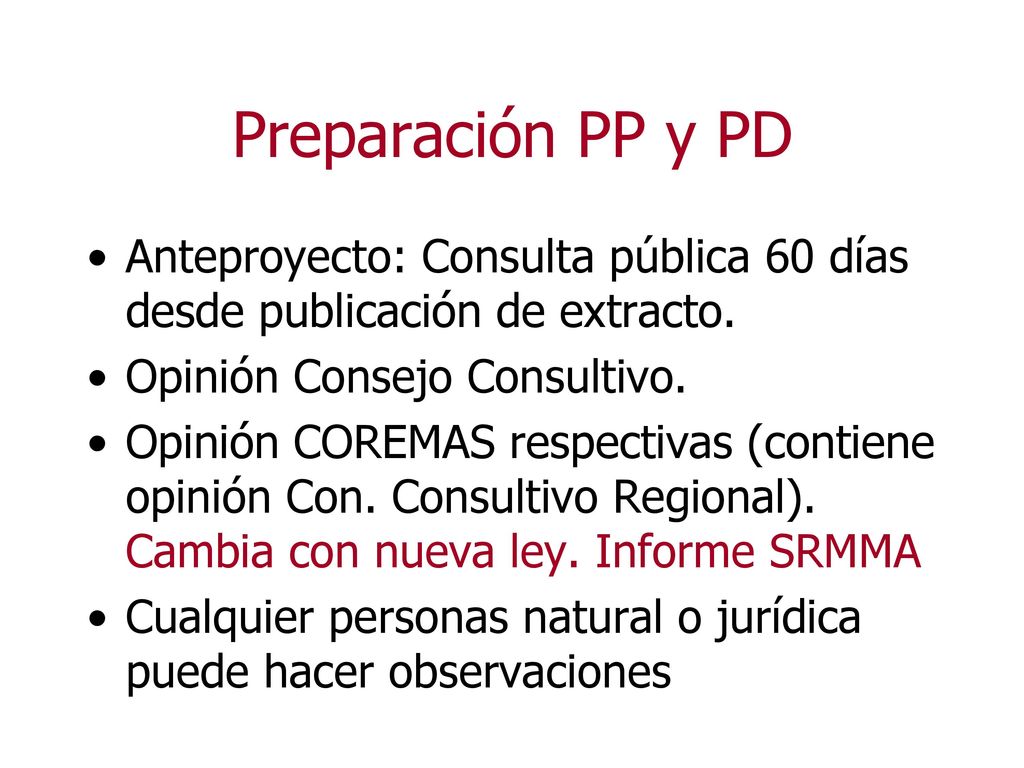 Preparación PP y PD

• Anteproyecto: Consulta pública 60 días desde publicación de extracto.
• Opinión Consejo Consultivo.
• Opinión COREMAS respectivas (contiene opinión Con. Consultivo Regional). Cambia con nueva ley. Informe SRMMA
• Cualquier personas natural o jurídica puede hacer observaciones